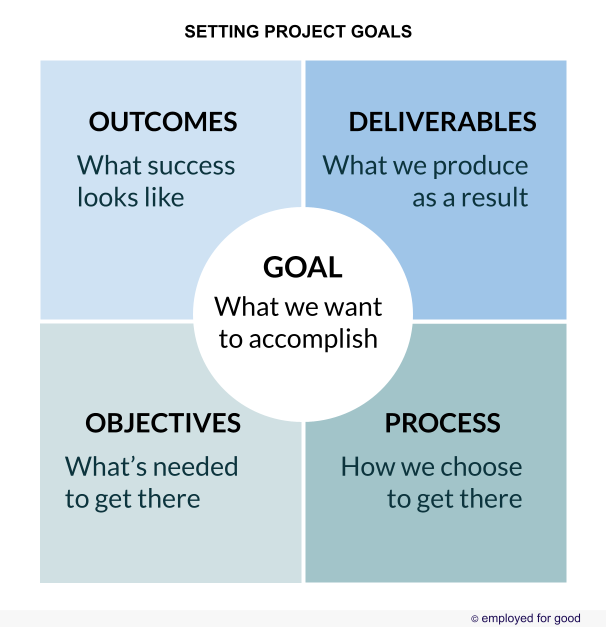 SETTING PROJECT GOALS

OUTCOMES
What success looks like

DELIVERABLES
What we produce as a result

GOAL
What we want to accomplish

OBJECTIVES
What's needed to get there

PROCESS
How we choose to get there

© employed for good